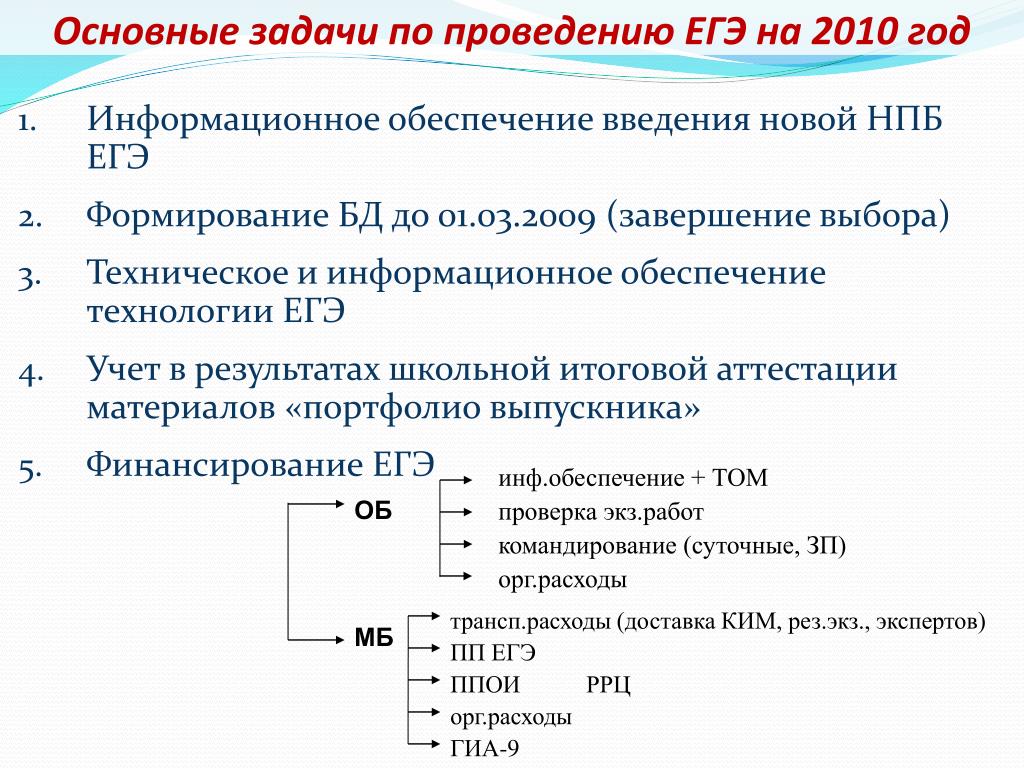 Основные задачи по проведению ЕГЭ на 2010 год

1. Информационное обеспечение введения новой НПБ ЕГЭ

2. Формирование БД до 01.03.2009 (завершение выбора)

3. Техническое и информационное обеспечение технологии ЕГЭ

4. Учет в результатах школьной итоговой аттестации материалов «портфолио выпускника»

5. Финансирование ЕГЭ

ОБ
инф.обеспечение + ТОМ
проверка экз.работ
командирование (суточные, ЗП)
орг.расходы

МБ
трансп.расходы (доставка КИМ, рез.экз., экспертов)
ПП ЕГЭ
ППОИ РРЦ
орг.расходы
ГИА-9